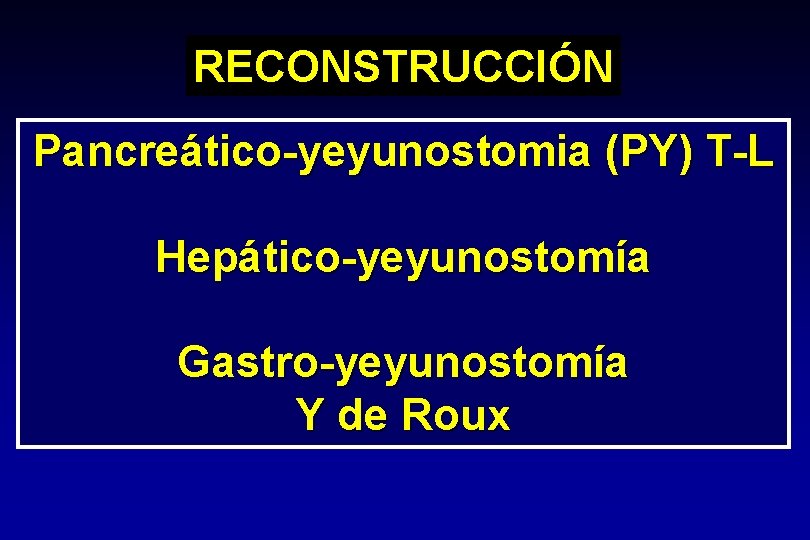 RECONSTRUCCIÓN

Pancreático-yeyunostomia (PY) T-L

Hepático-yeyunostomía

Gastro-yeyunostomía
Y de Roux